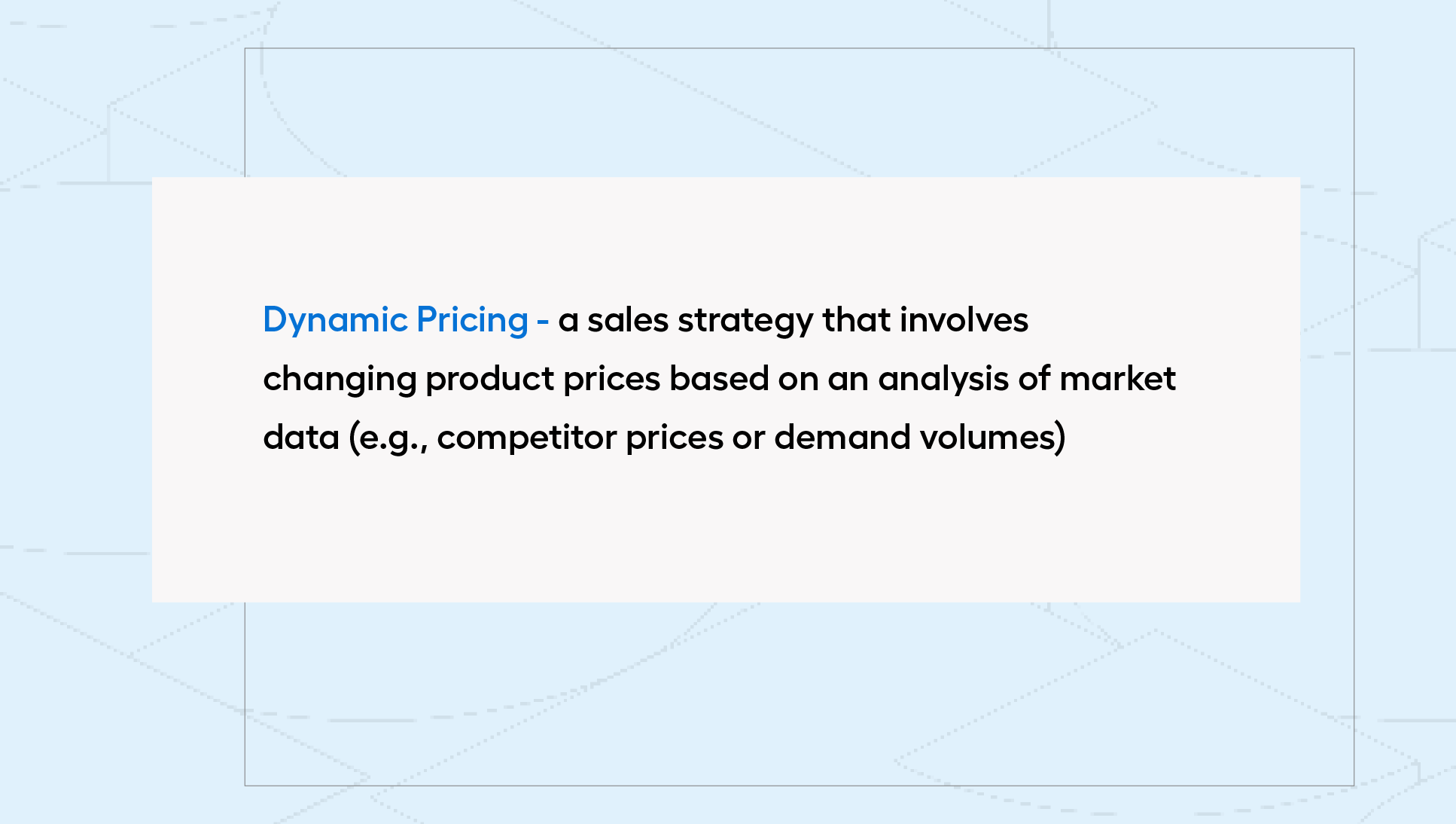 Dynamic Pricing - a sales strategy that involves changing product prices based on an analysis of market data (e.g., competitor prices or demand volumes)